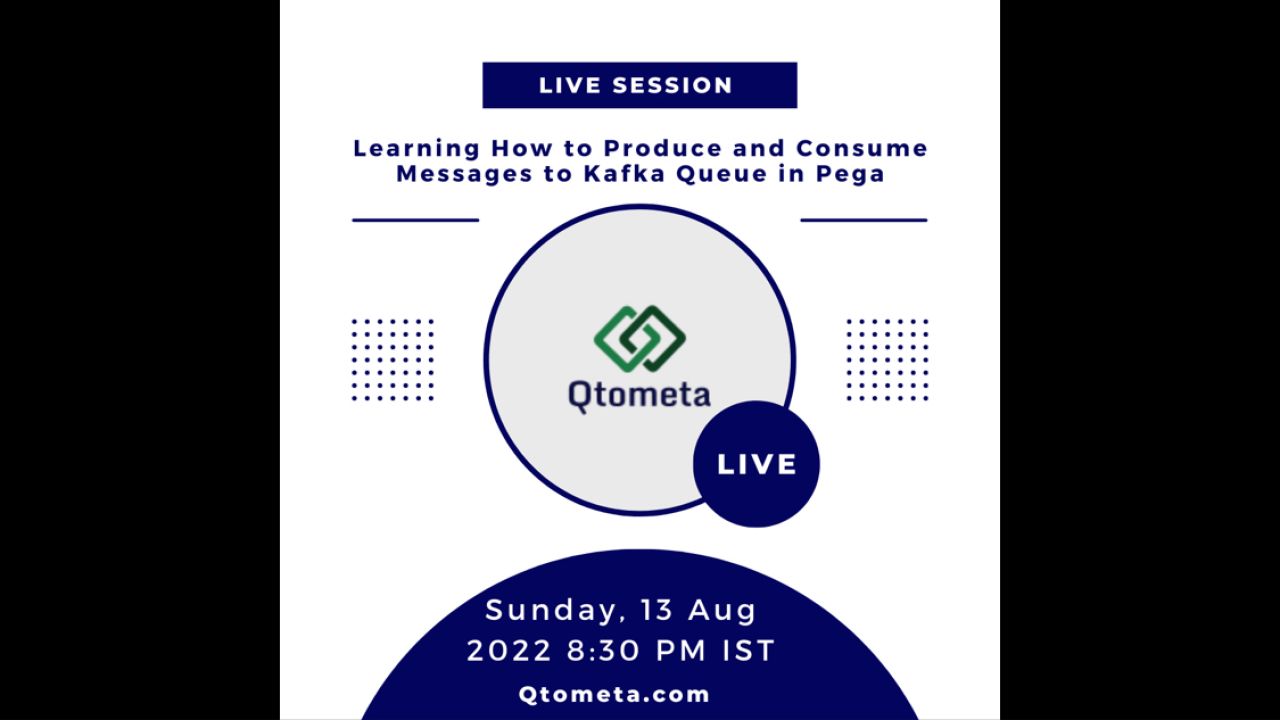 LIVE SESSION

Learning How to Produce and Consume Messages to Kafka Queue in Pega

Qtometa

LIVE

Sunday, 13 Aug 2022 8:30 PM IST

Qtometa.com